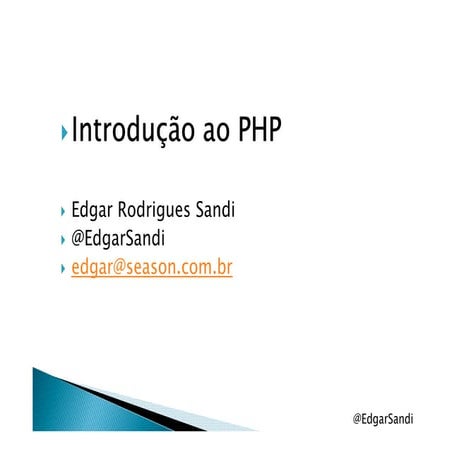 Introdução ao PHP

Edgar Rodrigues Sandi
@EdgarSandi
edgar@season.com.br

@EdgarSandi